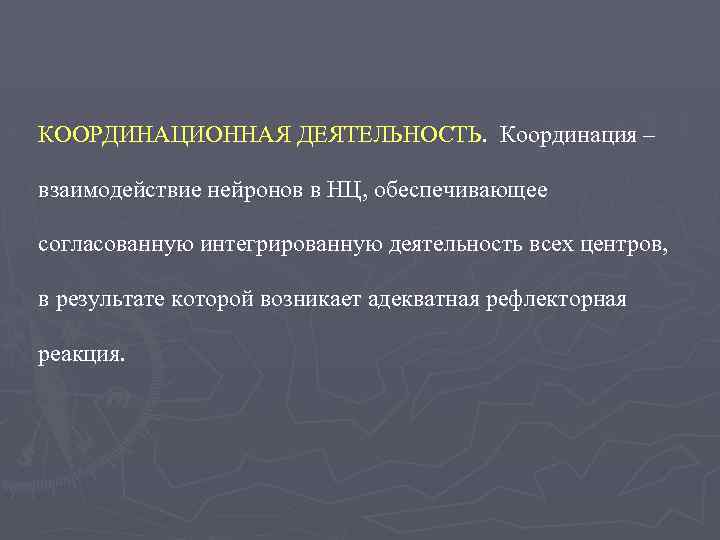 КООРДИНАЦИОННАЯ ДЕЯТЕЛЬНОСТЬ. Координация – взаимодействие нейронов в НЦ, обеспечивающее согласованную интегрированную деятельность всех центров, в результате которой возникает адекватная рефлекторная реакция.